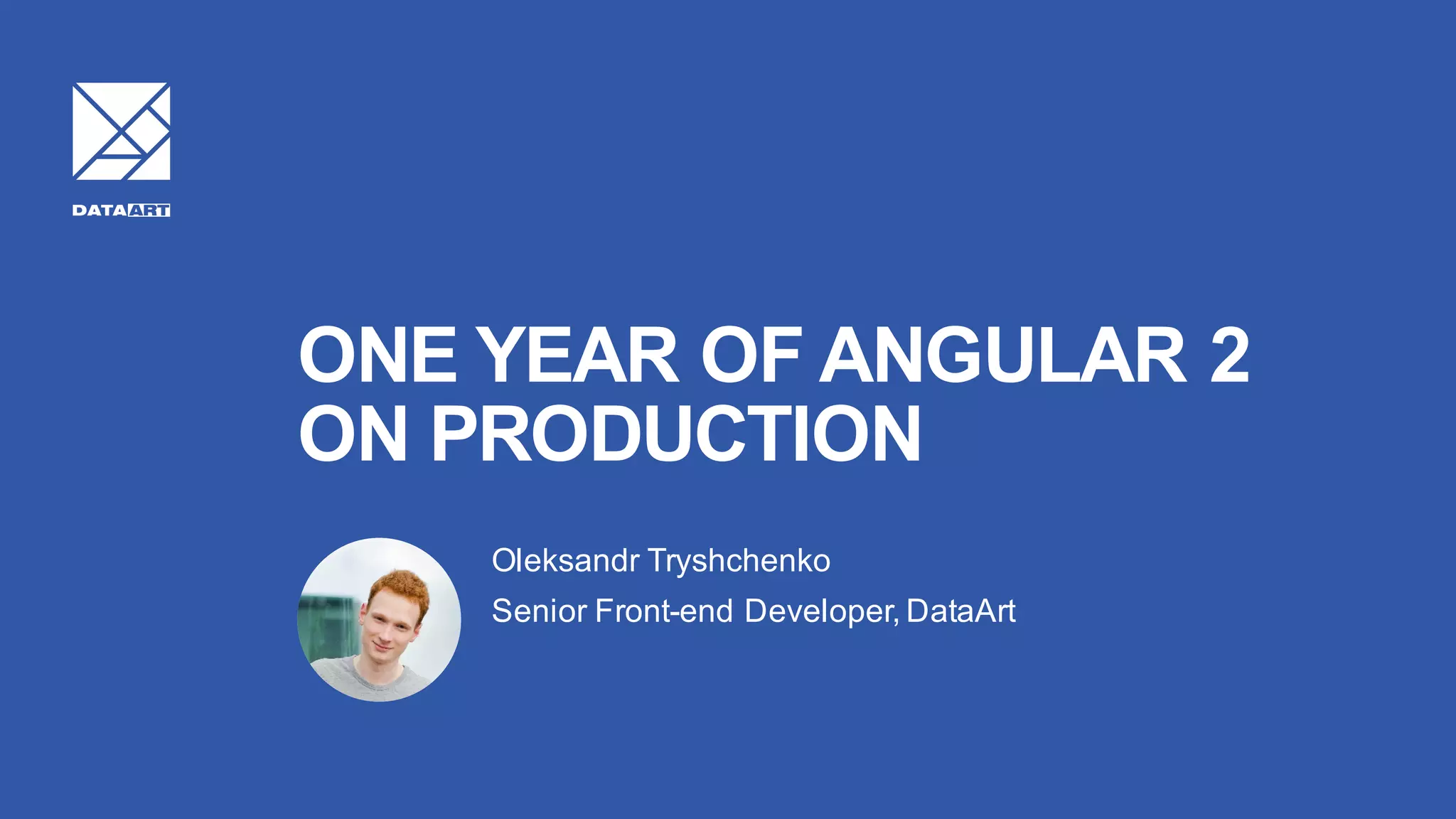 DATAART

ONE YEAR OF ANGULAR 2 ON PRODUCTION

Oleksandr Tryshchenko

Senior Front-end Developer, DataArt